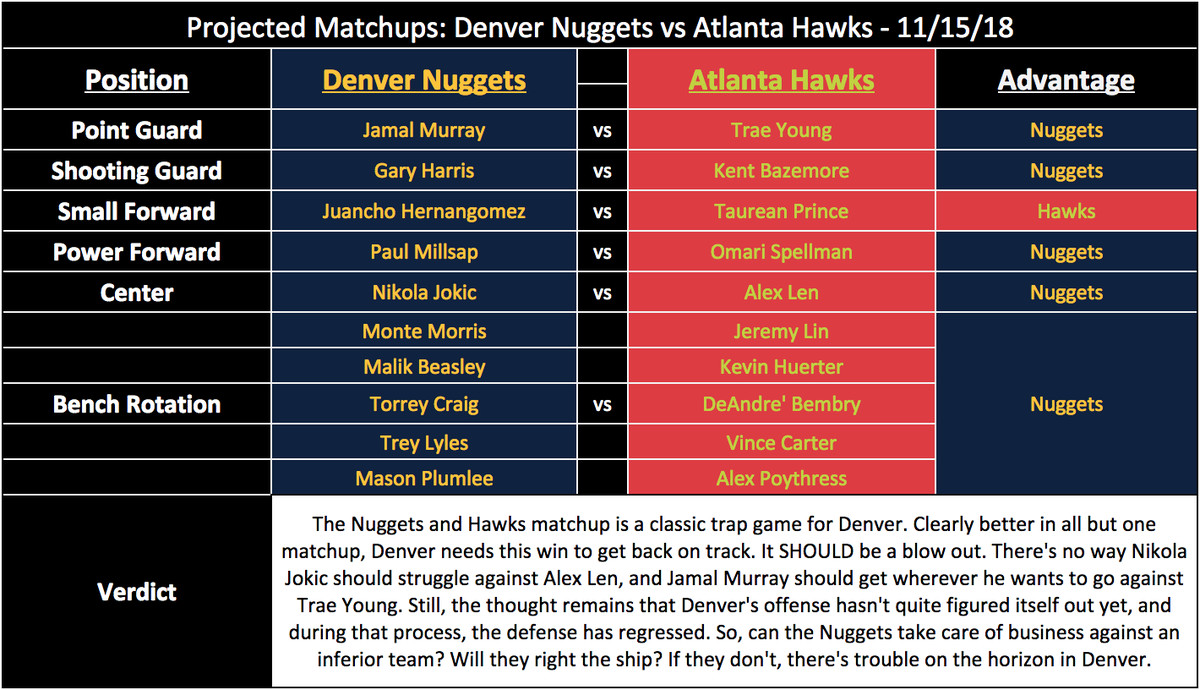 Projected Matchups: Denver Nuggets vs Atlanta Hawks - 11/15/18

| Position | Denver Nuggets | | Atlanta Hawks | Advantage |
|---|---|---|---|---|
| Point Guard | Jamal Murray | vs | Trae Young | Nuggets |
| Shooting Guard | Gary Harris | vs | Kent Bazemore | Nuggets |
| Small Forward | Juancho Hernangomez | vs | Taurean Prince | Hawks |
| Power Forward | Paul Millsap | vs | Omari Spellman | Nuggets |
| Center | Nikola Jokic | vs | Alex Len | Nuggets |
| | Monte Morris | | Jeremy Lin | |
| | Malik Beasley | | Kevin Huerter | |
| Bench Rotation | Torrey Craig | vs | DeAndre' Bembry | Nuggets |
| | Trey Lyles | | Vince Carter | |
| | Mason Plumlee | | Alex Poythress | |
| Verdict | The Nuggets and Hawks matchup is a classic trap game for Denver. Clearly better in all but one matchup, Denver needs this win to get back on track. It SHOULD be a blow out. There's no way Nikola Jokic should struggle against Alex Len, and Jamal Murray should get wherever he wants to go against Trae Young. Still, the thought remains that Denver's offense hasn't quite figured itself out yet, and during that process, the defense has regressed. So, can the Nuggets take care of business against an inferior team? Will they right the ship? If they don't, there's trouble on the horizon in Denver. | | | |